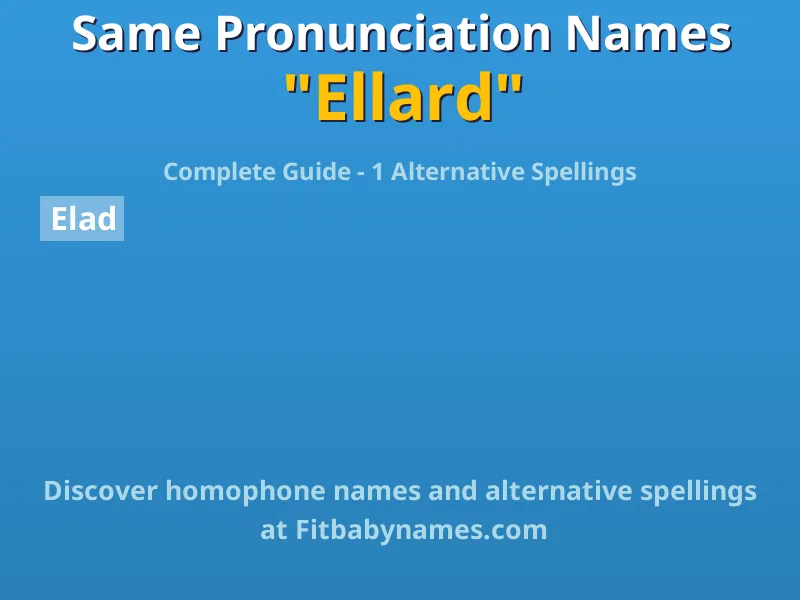 Same Pronunciation Names
"Ellard"

Complete Guide - 1 Alternative Spellings

Elad

Discover homophone names and alternative spellings at Fitbabynames.com